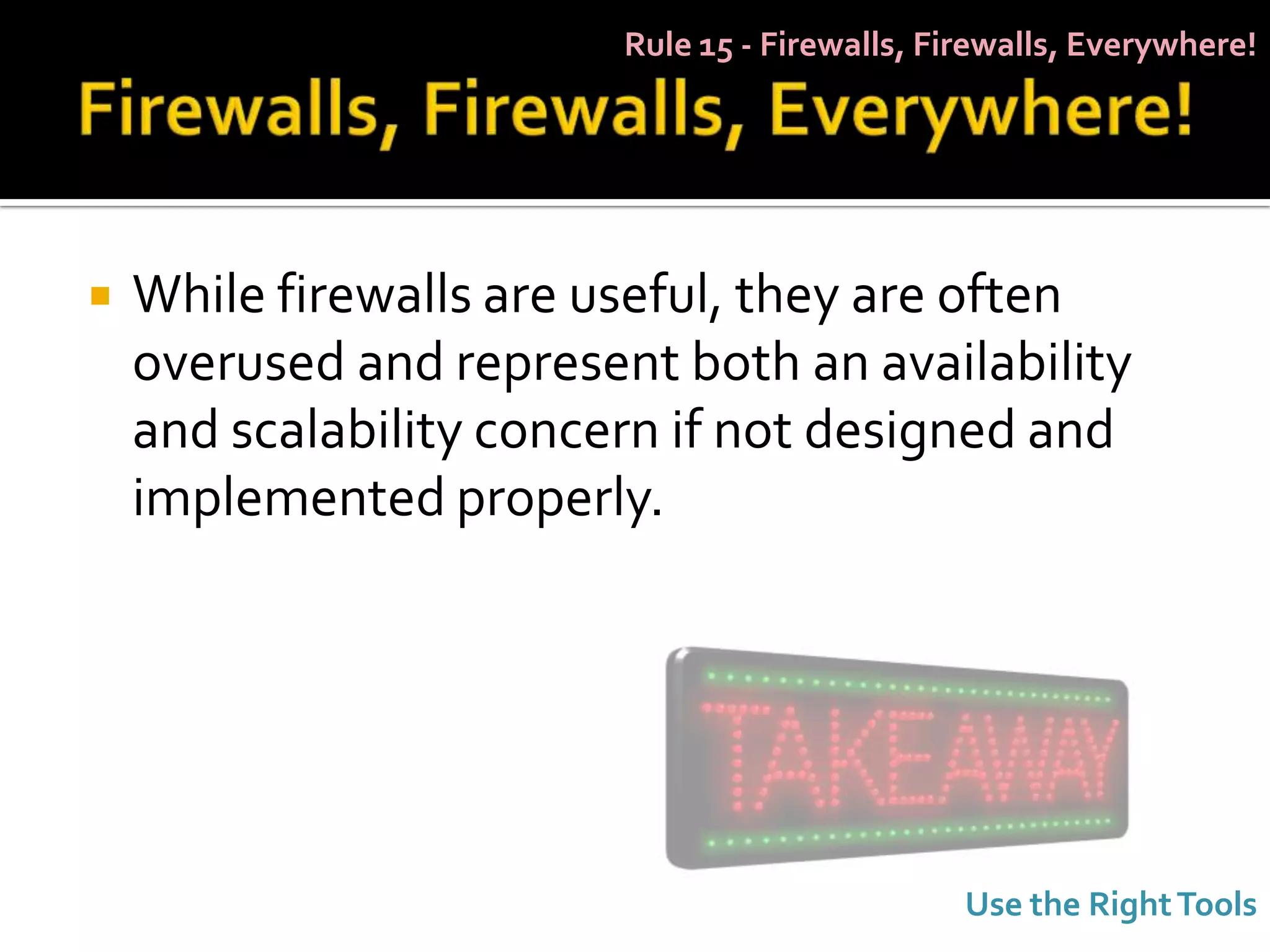 Rule 15 - Firewalls, Firewalls, Everywhere!

Firewalls, Firewalls, Everywhere!

While firewalls are useful, they are often overused and represent both an availability and scalability concern if not designed and implemented properly.

TAKEAWAY

Use the Right Tools